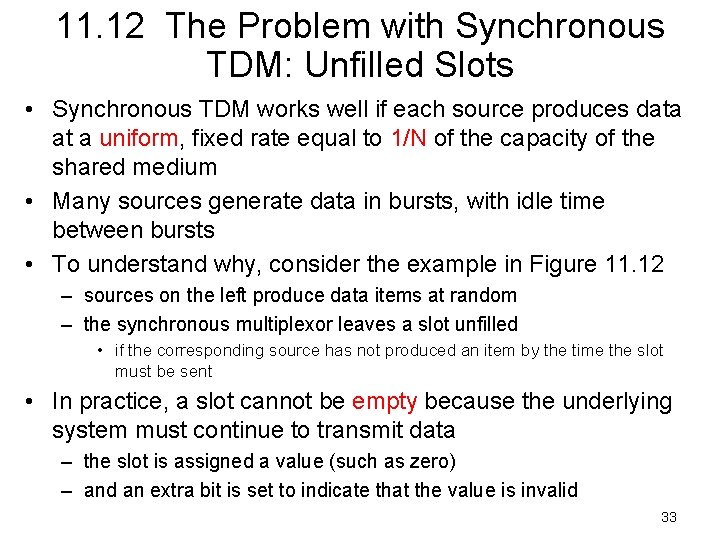 11.12 The Problem with Synchronous TDM: Unfilled Slots

• Synchronous TDM works well if each source produces data at a uniform, fixed rate equal to 1/N of the capacity of the shared medium

• Many sources generate data in bursts, with idle time between bursts

• To understand why, consider the example in Figure 11.12

– sources on the left produce data items at random

– the synchronous multiplexor leaves a slot unfilled

• if the corresponding source has not produced an item by the time the slot must be sent

• In practice, a slot cannot be empty because the underlying system must continue to transmit data

– the slot is assigned a value (such as zero)

– and an extra bit is set to indicate that the value is invalid

33